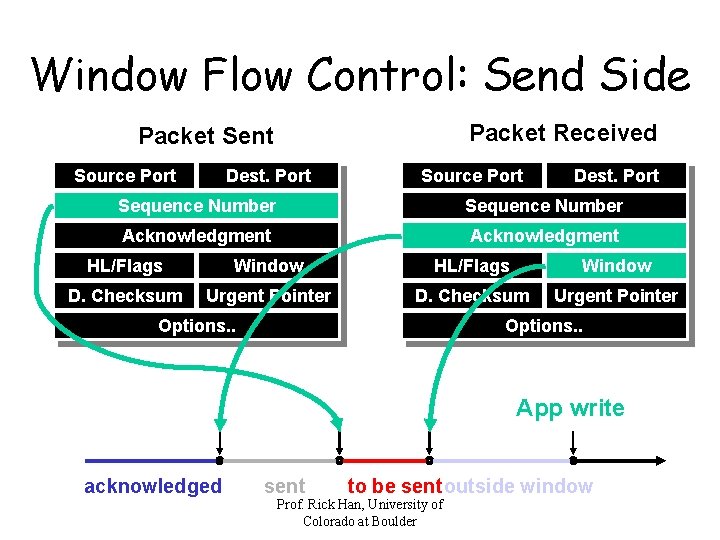 Window Flow Control: Send Side

Packet Sent

| Source Port | Dest. Port |
|---|---|
| Sequence Number | |
| Acknowledgment | |
| HL/Flags | Window |
| D. Checksum | Urgent Pointer |
| Options.. | |

Packet Received

| Source Port | Dest. Port |
|---|---|
| Sequence Number | |
| Acknowledgment | |
| HL/Flags | Window |
| D. Checksum | Urgent Pointer |
| Options.. | |

App write

acknowledged sent to be sent outside window

Prof. Rick Han, University of Colorado at Boulder